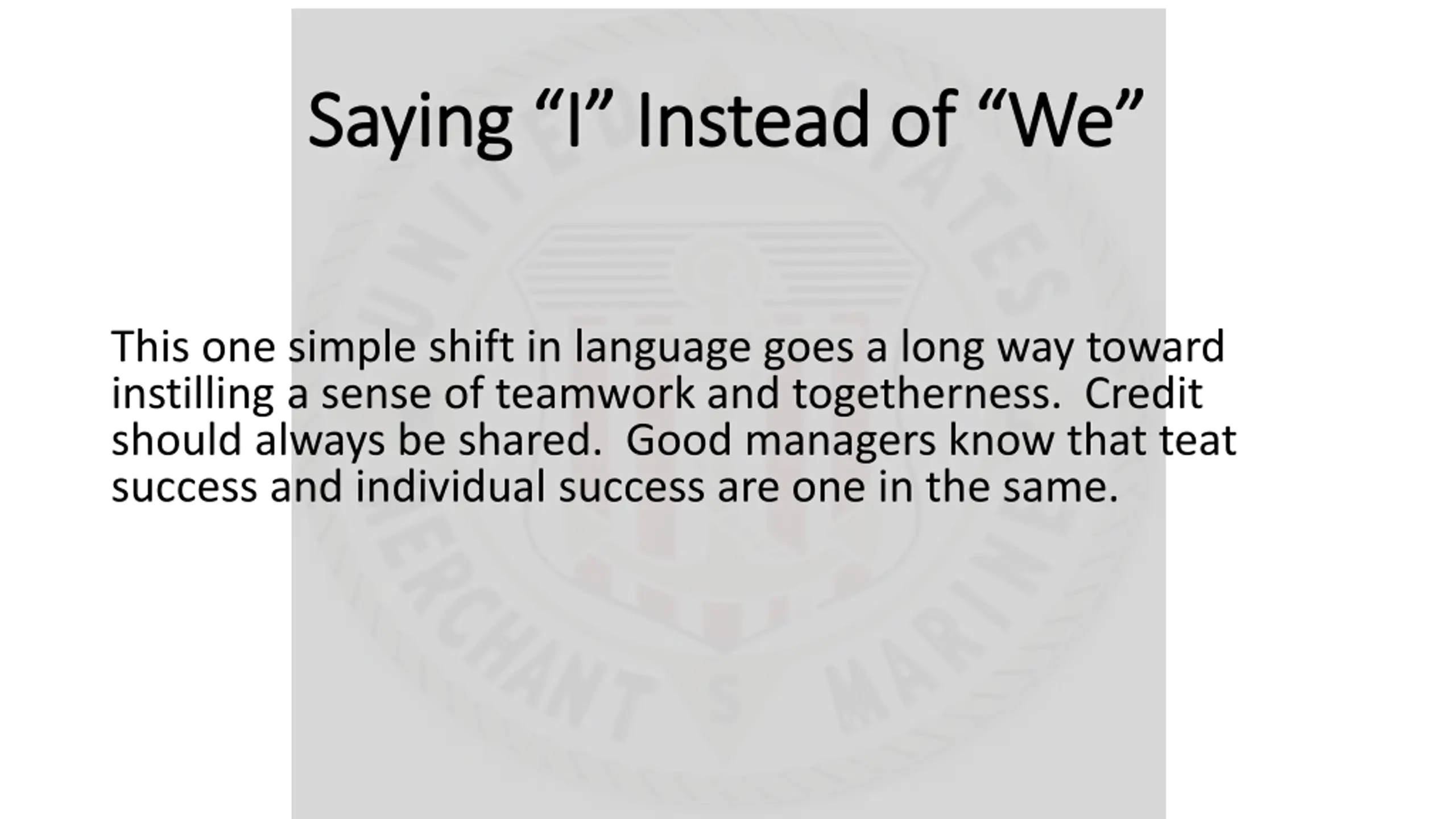 Saying “I” Instead of “We”

This one simple shift in language goes a long way toward instilling a sense of teamwork and togetherness. Credit should always be shared. Good managers know that teat success and individual success are one in the same.

UNITED STATES MERCHANT MARINE